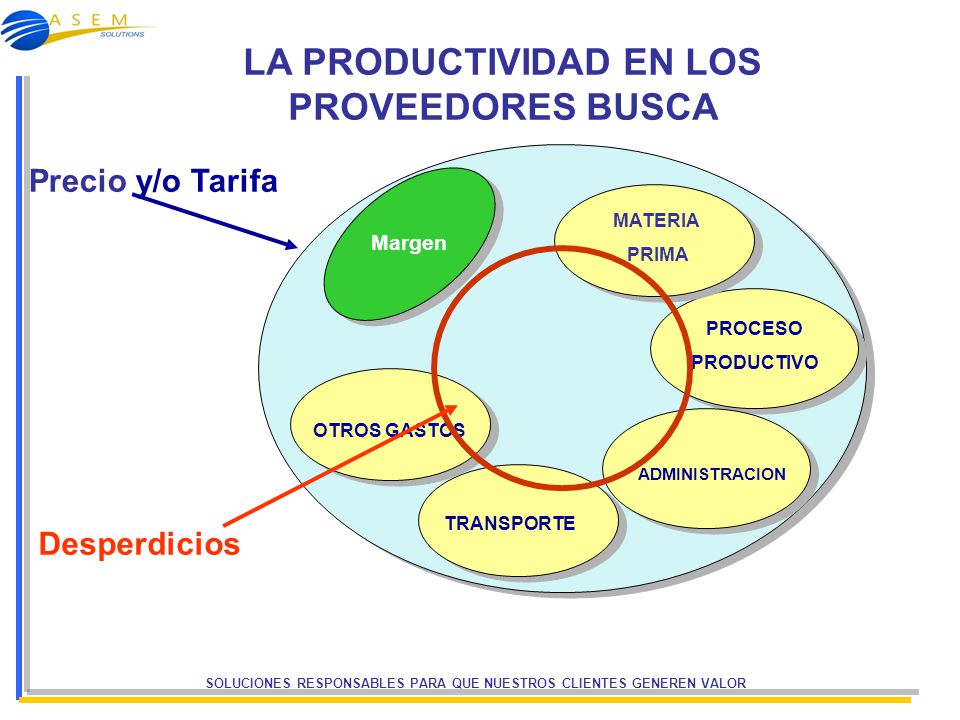 ASEM
SOLUTIONS

LA PRODUCTIVIDAD EN LOS PROVEEDORES BUSCA

Precio y/o Tarifa

Margen

MATERIA PRIMA

PROCESO PRODUCTIVO

OTROS GASTOS

ADMINISTRACION

TRANSPORTE

Desperdicios

SOLUCIONES RESPONSABLES PARA QUE NUESTROS CLIENTES GENEREN VALOR